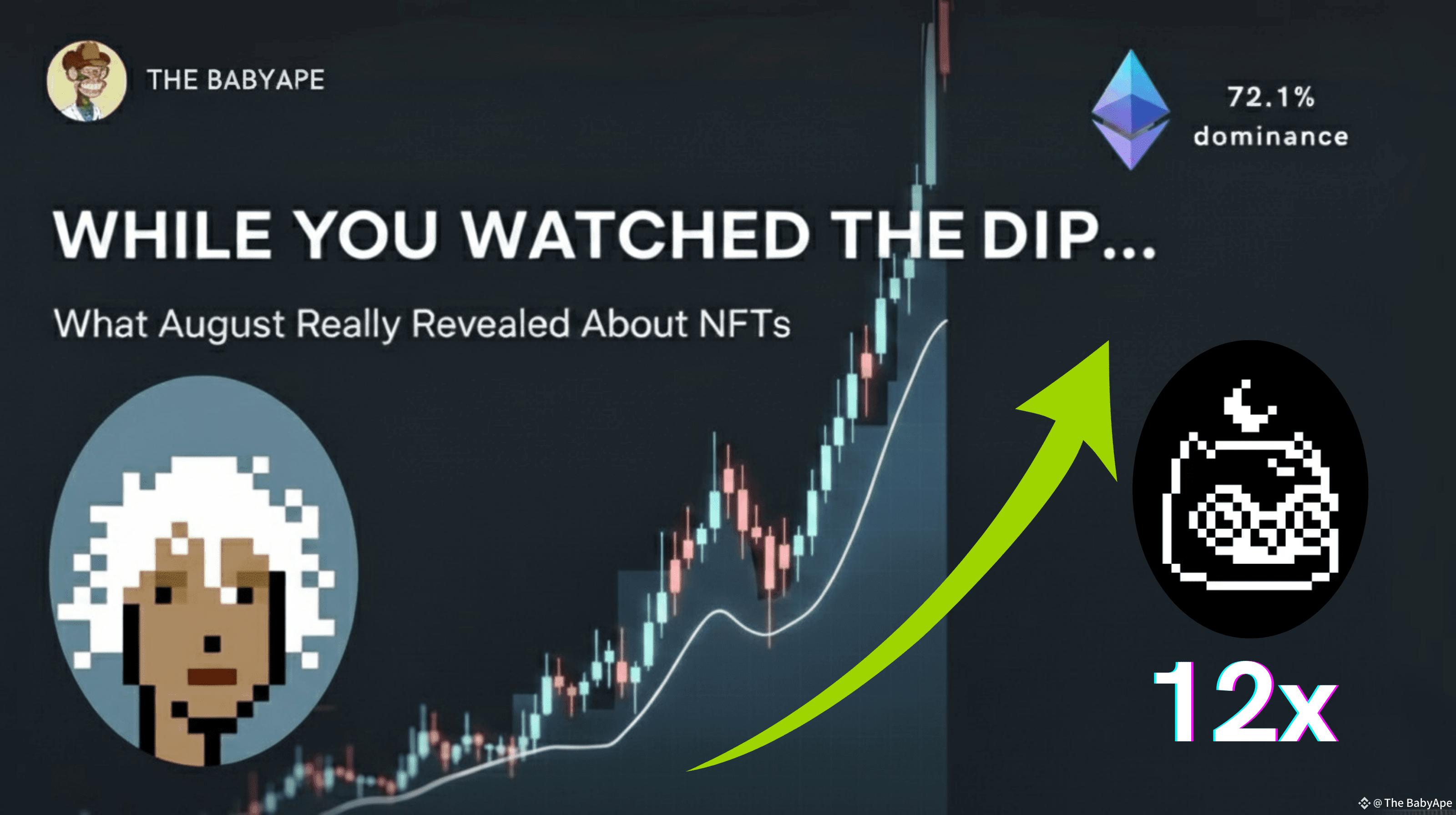 THE BABYAPE

72.1%
dominance

WHILE YOU WATCHED THE DIP...

What August Really Revealed About NFTs

12x

@ The BabyApe